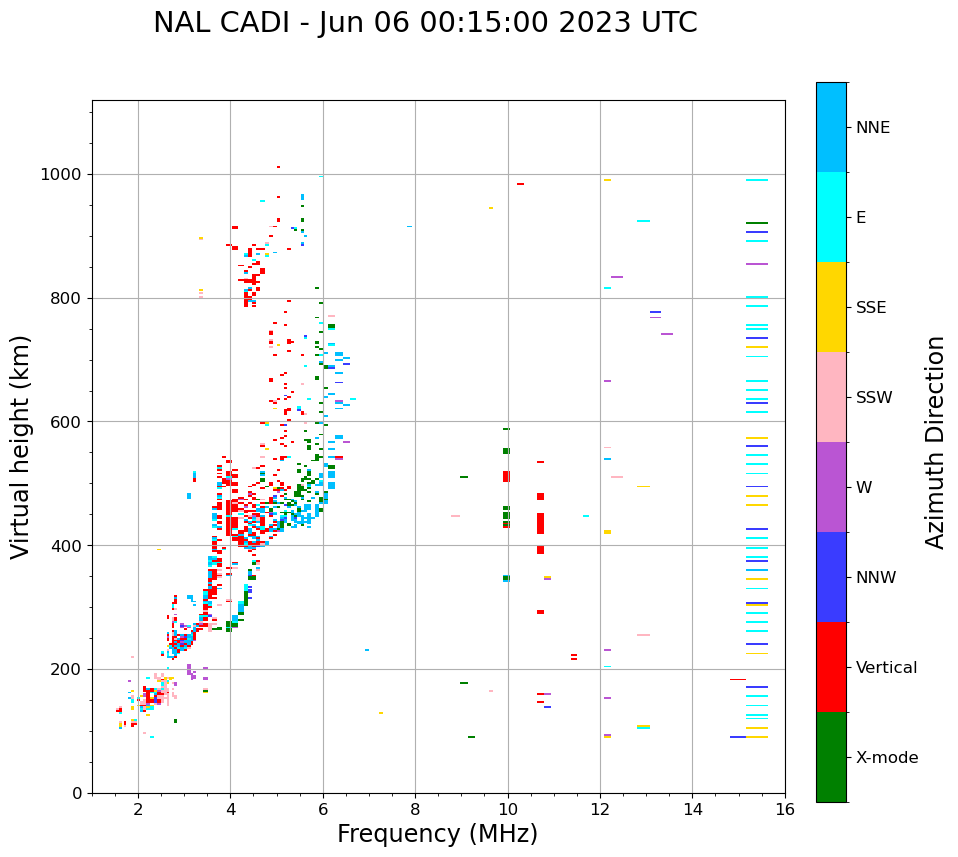 NAL CADI - Jun 06 00:15:00 2023 UTC

Virtual height (km)

1000
800
600
400
200
0

2
4
6
8
10
12
14
16

Frequency (MHz)

NNE
E
SSE
SSW
W
NNW
Vertical
X-mode

Azimuth Direction